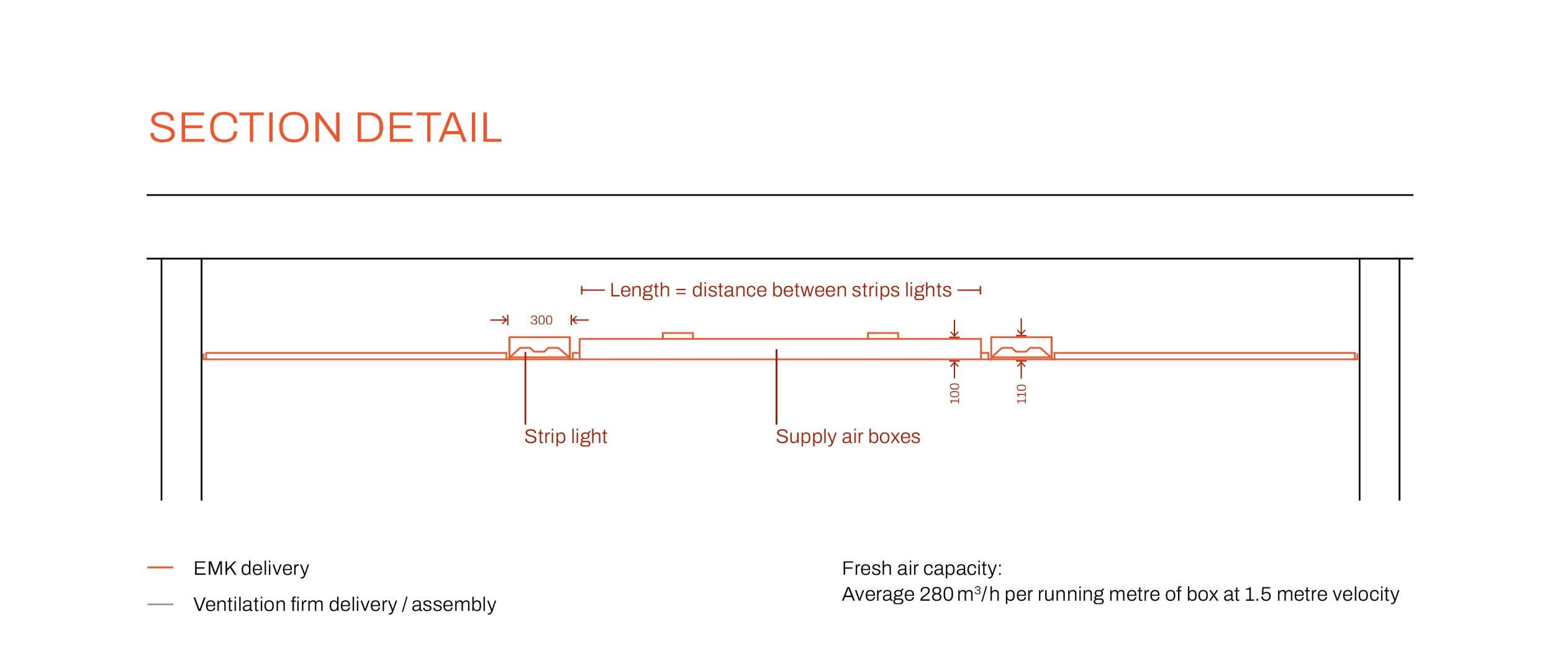 SECTION DETAIL

Length = distance between strips lights

300

100

110

Strip light

Supply air boxes

EMK delivery

Ventilation firm delivery / assembly

Fresh air capacity:
Average 280 $m^3$/h per running metre of box at 1.5 metre velocity